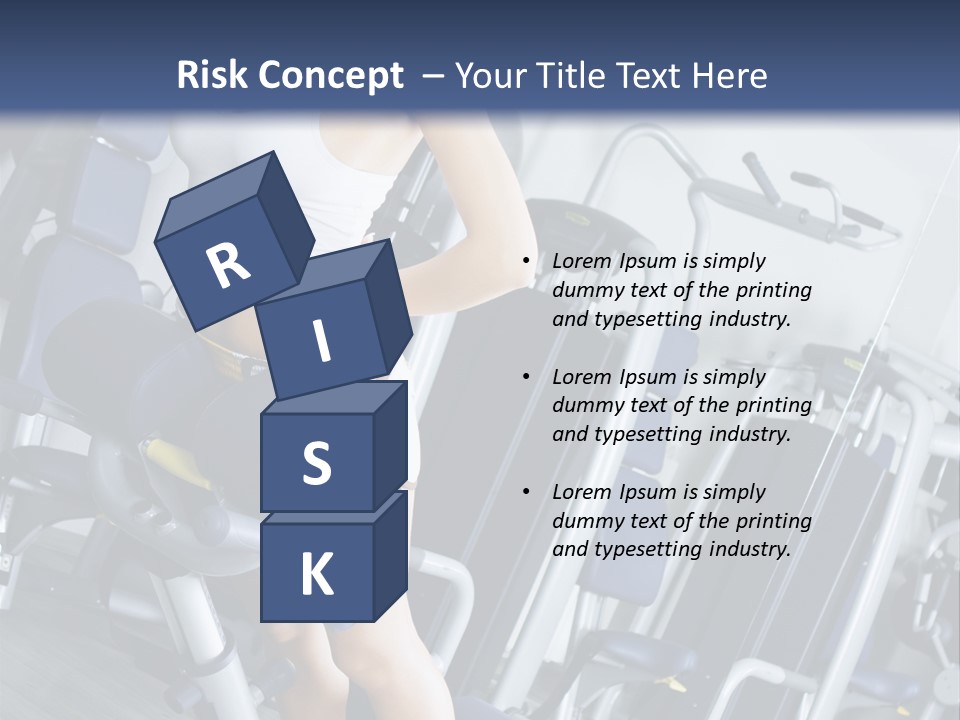 Risk Concept – Your Title Text Here

R
I
S
K

• Lorem Ipsum is simply dummy text of the printing and typesetting industry.

• Lorem Ipsum is simply dummy text of the printing and typesetting industry.

• Lorem Ipsum is simply dummy text of the printing and typesetting industry.